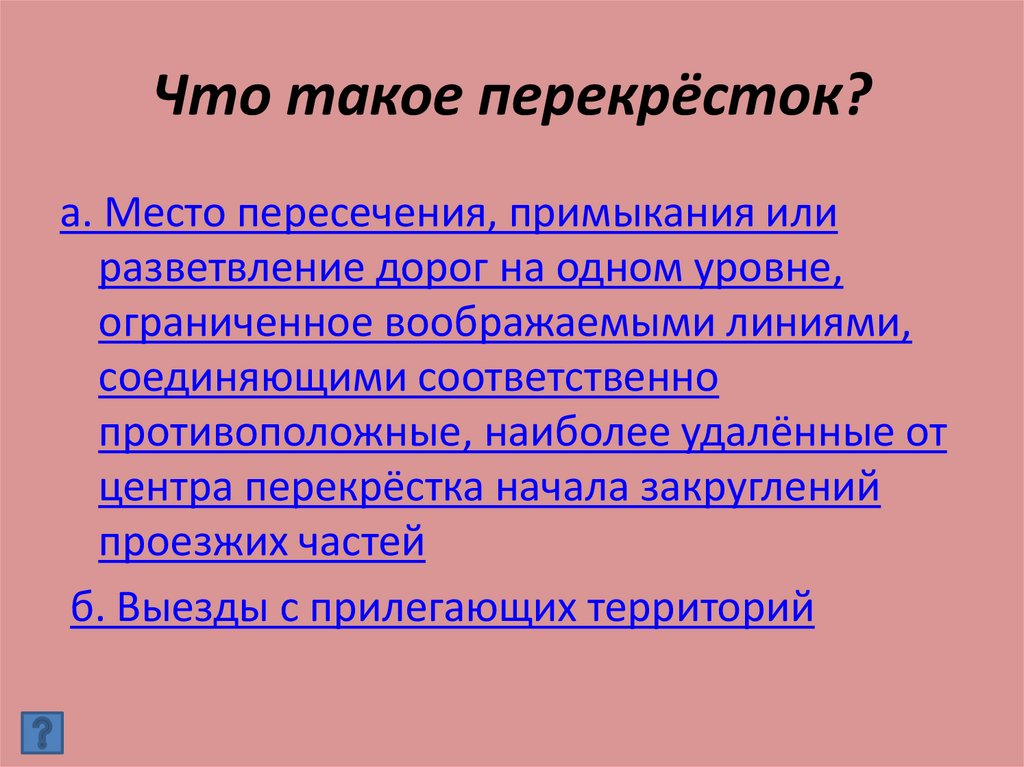 Что такое перекрёсток?

а. Место пересечения, примыкания или разветвление дорог на одном уровне, ограниченное воображаемыми линиями, соединяющими соответственно противоположные, наиболее удалённые от центра перекрёстка начала закруглений проезжих частей

б. Выезды с прилегающих территорий

?